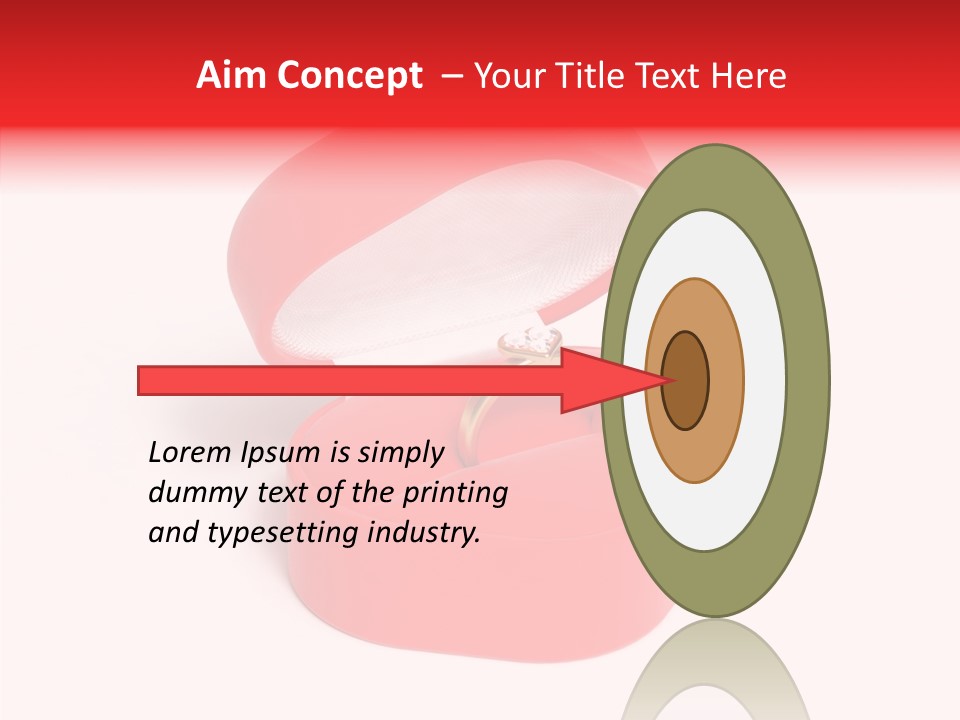 Aim Concept – Your Title Text Here

Lorem Ipsum is simply dummy text of the printing and typesetting industry.